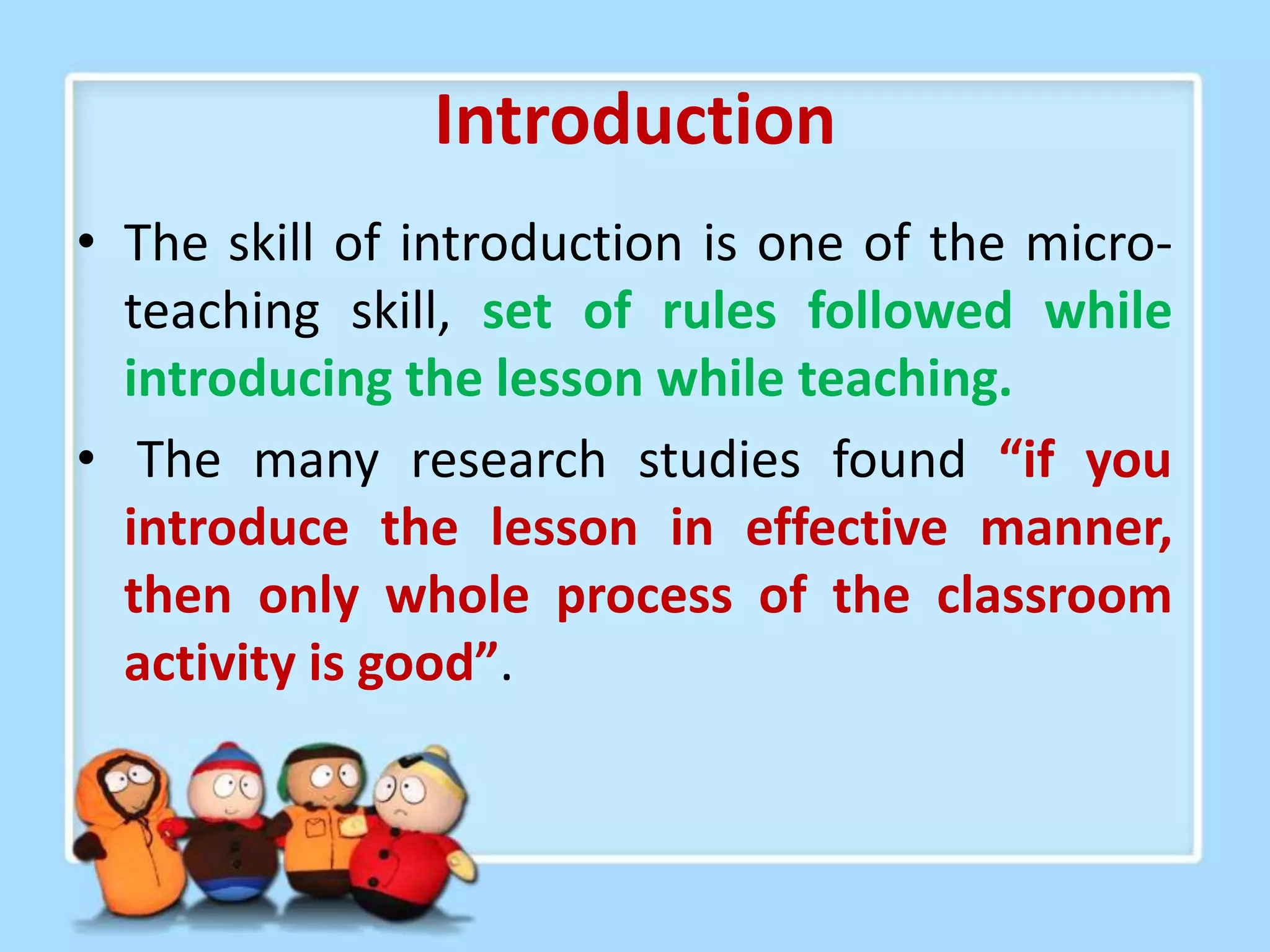 Introduction

• The skill of introduction is one of the micro-teaching skill, set of rules followed while introducing the lesson while teaching.

• The many research studies found “if you introduce the lesson in effective manner, then only whole process of the classroom activity is good”.